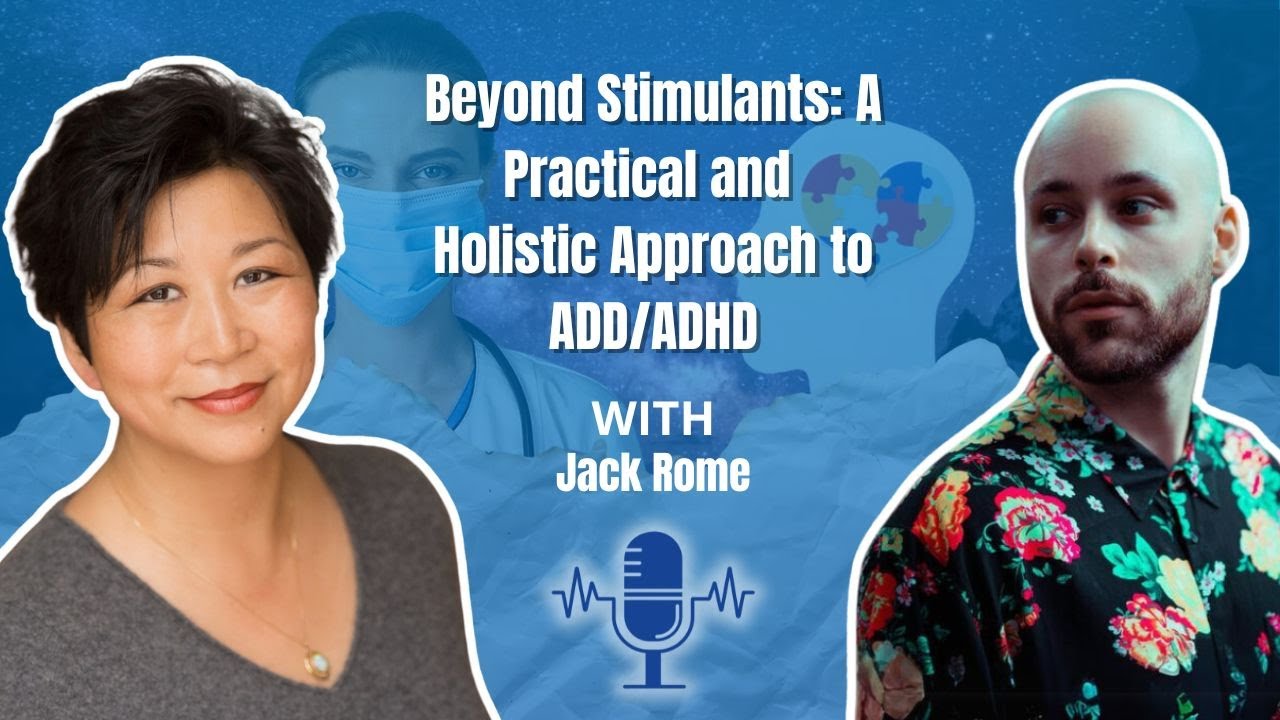 Beyond Stimulants: A Practical and Holistic Approach to ADD/ADHD

WITH
Jack Rome